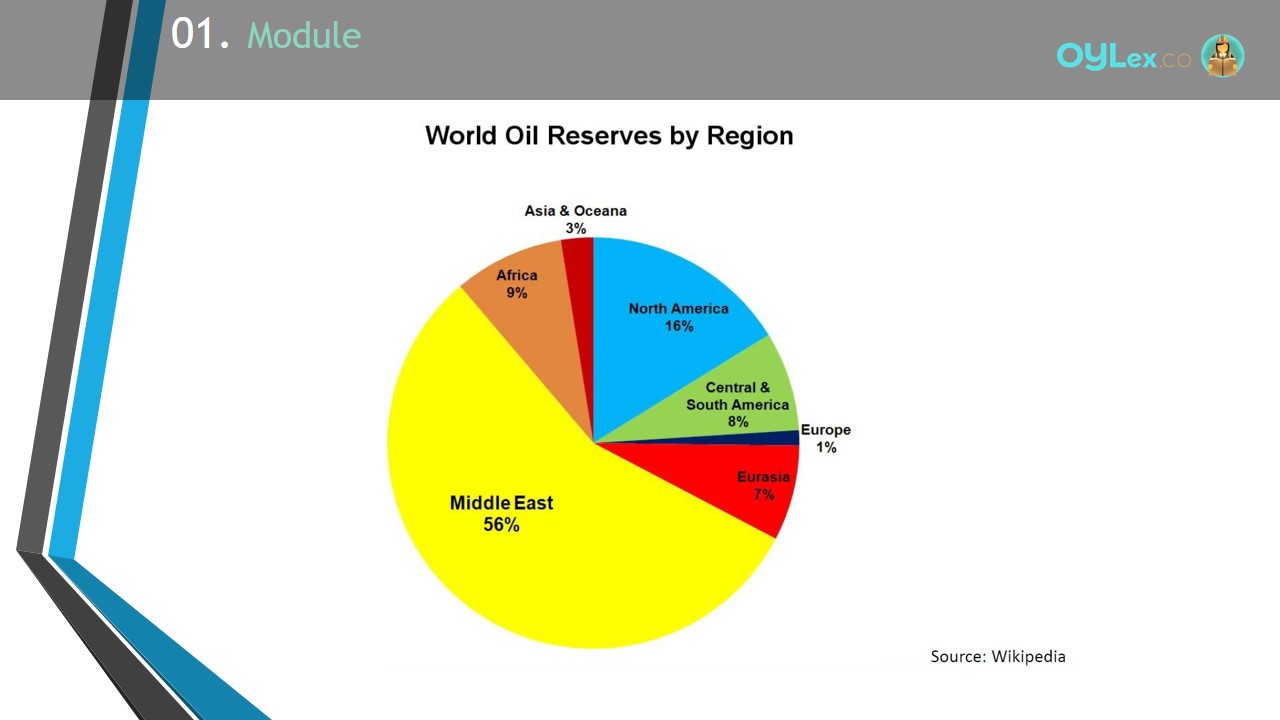 01. Module

OYLex.co

World Oil Reserves by Region

Asia & Oceana
3%

Africa
9%

North America
16%

Central & South America
8%

Europe
1%

Eurasia
7%

Middle East
56%

Source: Wikipedia